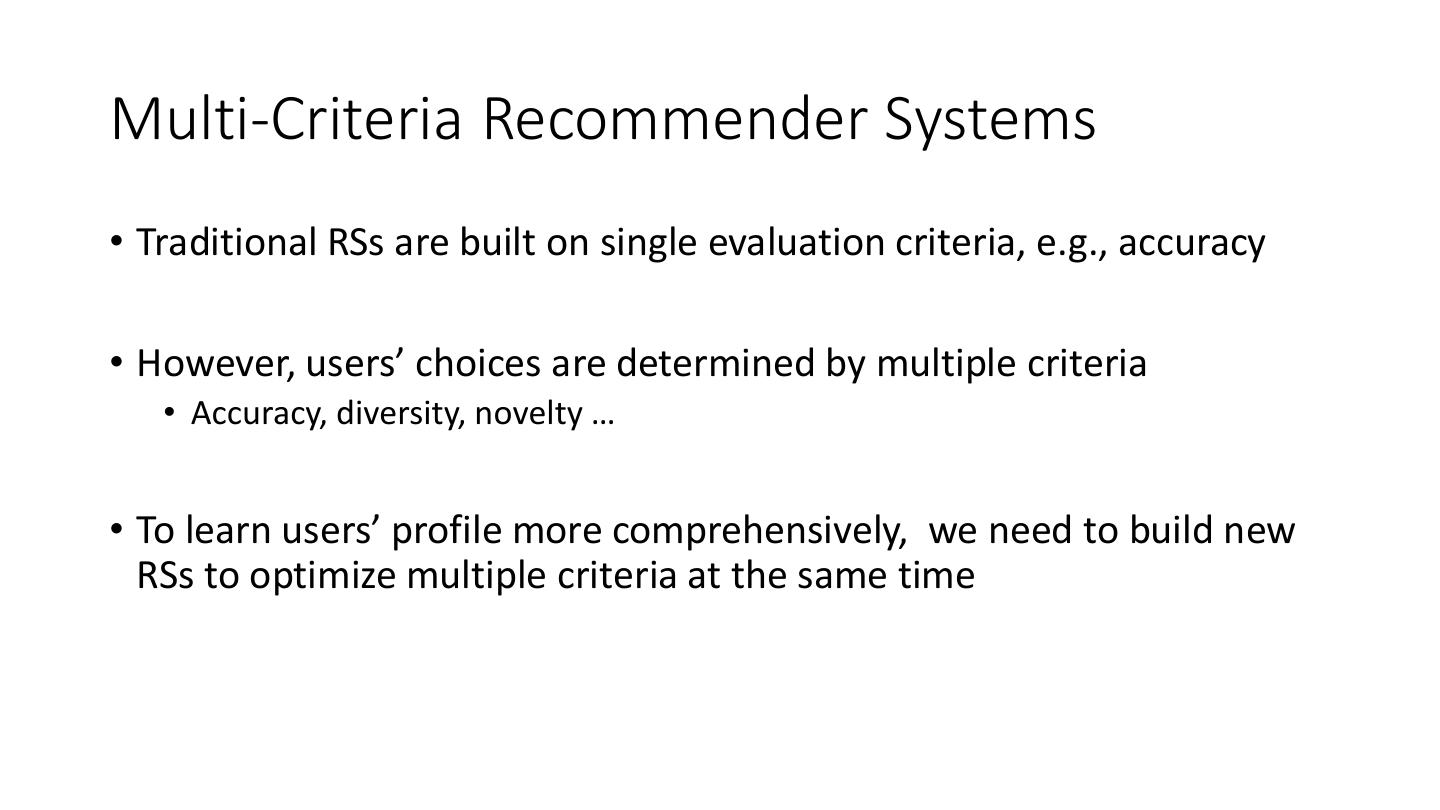 Multi-Criteria Recommender Systems

• Traditional RSs are built on single evaluation criteria, e.g., accuracy

• However, users’ choices are determined by multiple criteria
  • Accuracy, diversity, novelty …

• To learn users’ profile more comprehensively, we need to build new RSs to optimize multiple criteria at the same time